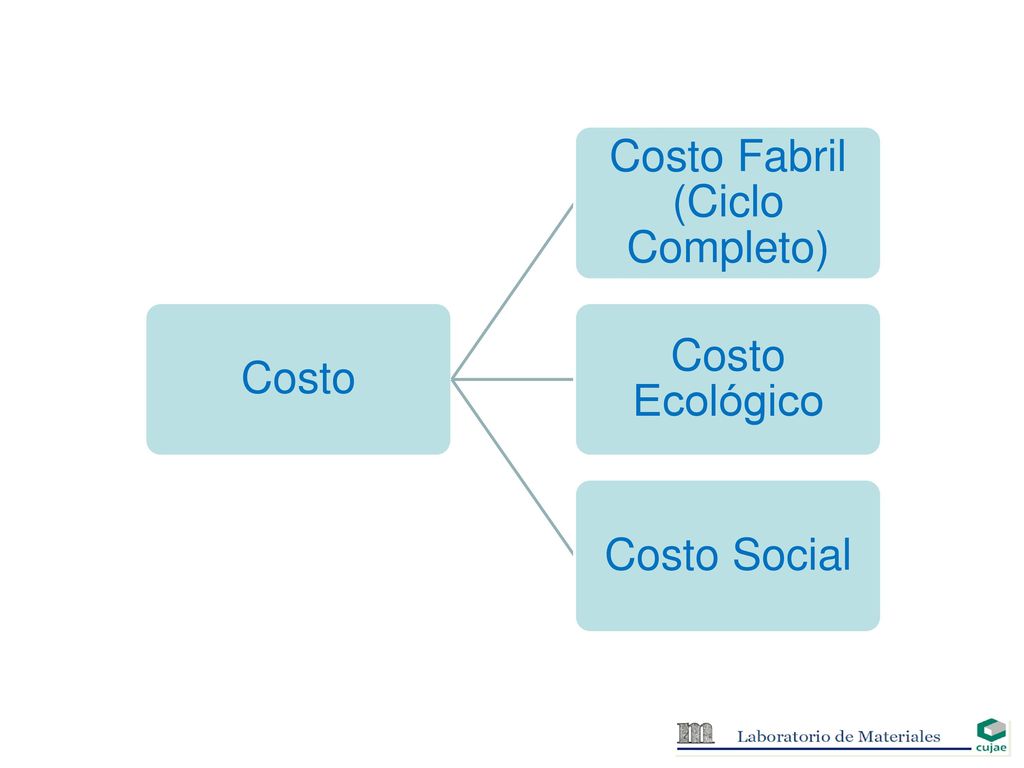 Costo

Costo Fabril (Ciclo Completo)

Costo Ecológico

Costo Social

Laboratorio de Materiales

cujae